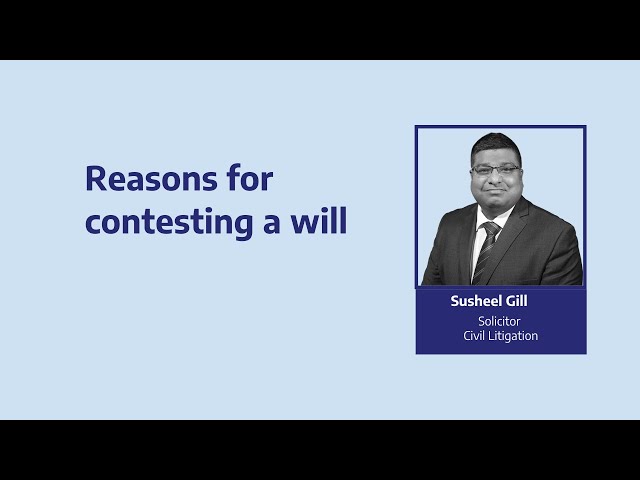 Reasons for contesting a will

Susheel Gill
Solicitor
Civil Litigation